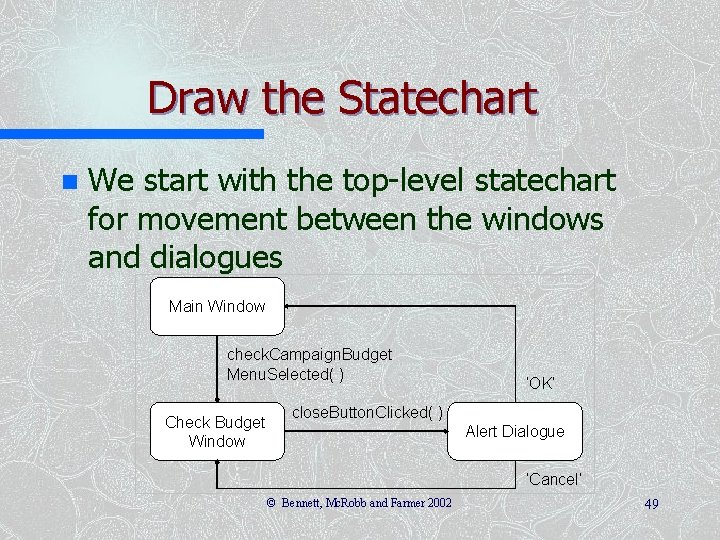 Draw the Statechart

We start with the top-level statechart for movement between the windows and dialogues

Main Window

checkCampaignBudget MenuSelected( )

'OK'

Check Budget Window

closeButtonClicked( )

Alert Dialogue

'Cancel'

© Bennett, McRobb and Farmer 2002

49